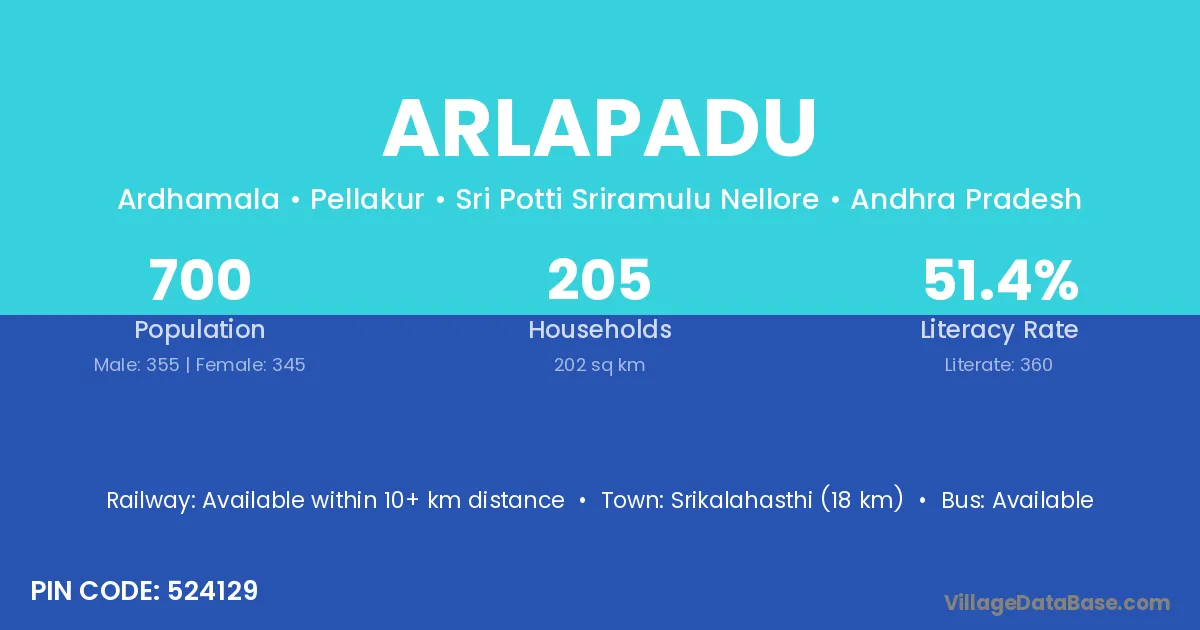 ARLAPADU

Ardhamala • Pellakur • Sri Potti Sriramulu Nellore • Andhra Pradesh

700
Population
Male: 355 | Female: 345

205
Households
202 sq km

51.4%
Literacy Rate
Literate: 360

Railway: Available within 10+ km distance • Town: Srikalahasthi (18 km) • Bus: Available

PIN CODE: 524129

VillageDataBase.com